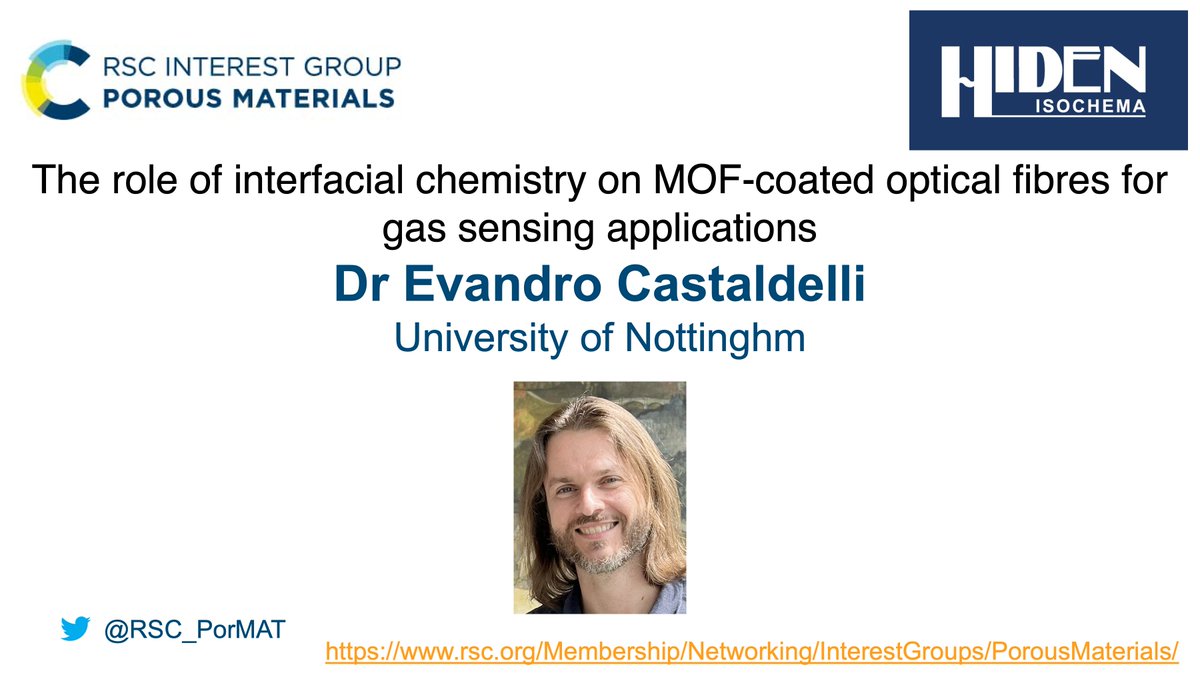 RSC INTEREST GROUP
POROUS MATERIALS

HIDEN
ISOCHEMA

The role of interfacial chemistry on MOF-coated optical fibres for gas sensing applications

Dr Evandro Castaldelli

University of Nottinghm

@RSC_PorMAT

https://www.rsc.org/Membership/Networking/InterestGroups/PorousMaterials/